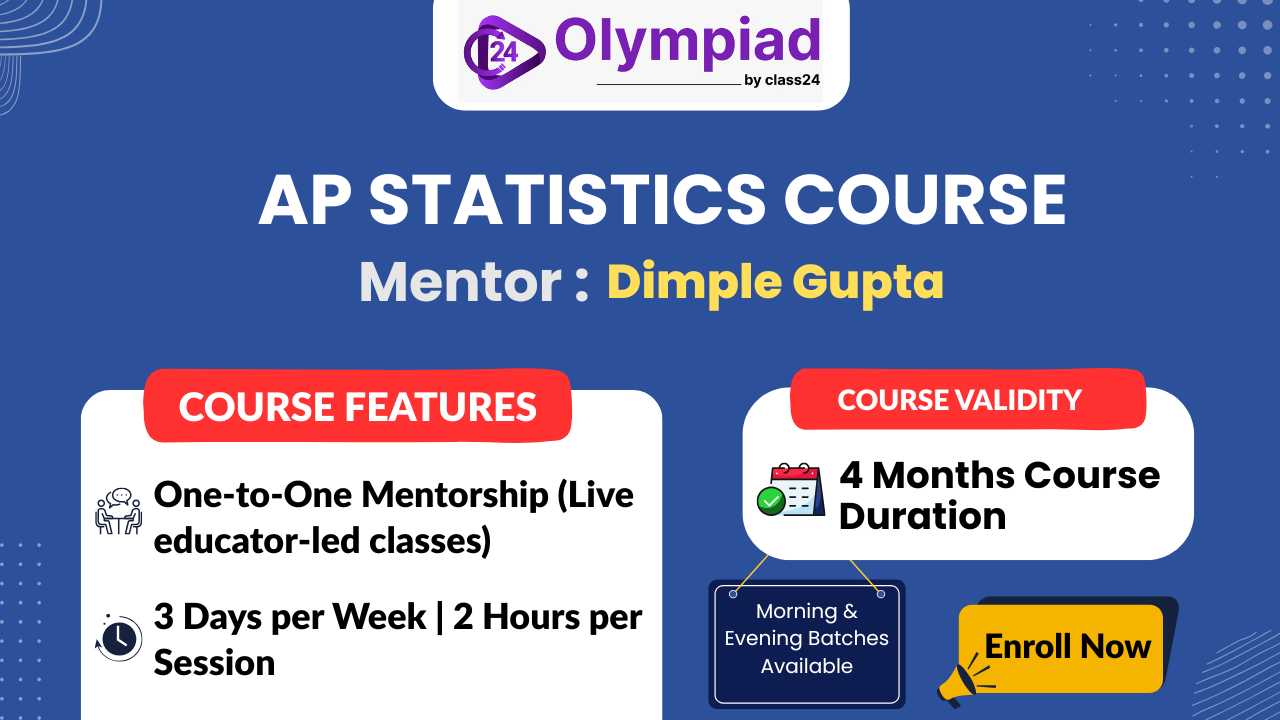 24 Olympiad
by class24

AP STATISTICS COURSE
Mentor : Dimple Gupta

COURSE FEATURES

One-to-One Mentorship (Live educator-led classes)

3 Days per Week | 2 Hours per Session

COURSE VALIDITY

4 Months Course Duration

Morning & Evening Batches Available

Enroll Now